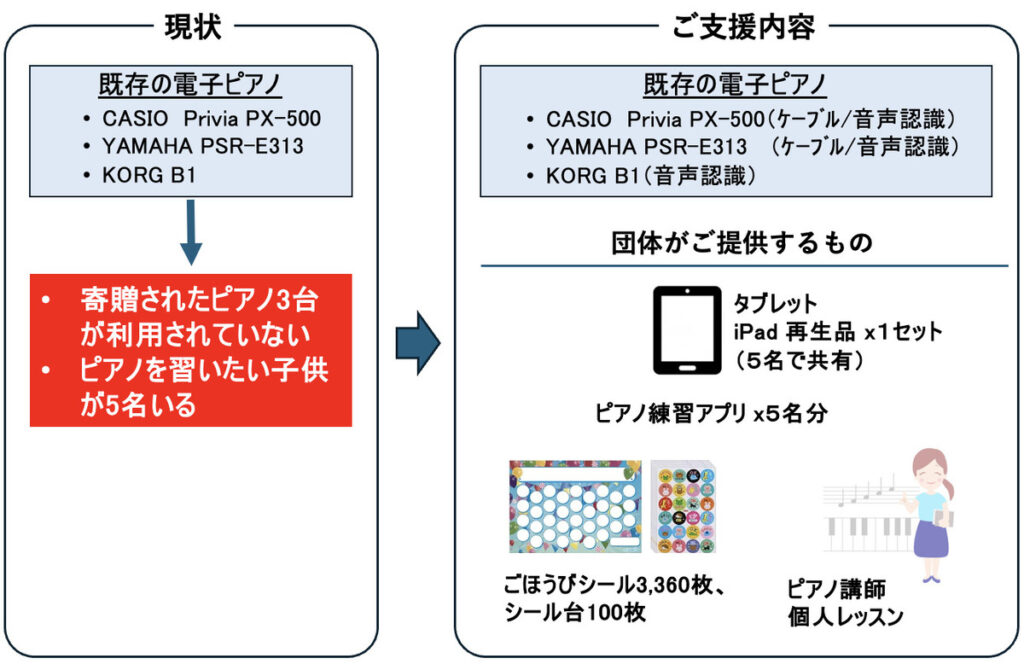 現状

既存の電子ピアノ
• CASIO Privia PX-500
• YAMAHA PSR-E313
• KORG B1

• 寄贈されたピアノ3台が利用されていない
• ピアノを習いたい子供が5名いる

ご支援内容

既存の電子ピアノ
• CASIO Privia PX-500(ケーブル/音声認識)
• YAMAHA PSR-E313 (ケーブル/音声認識)
• KORG B1(音声認識)

団体がご提供するもの

タブレット
iPad 再生品 x1セット
(5名で共有)

ピアノ練習アプリ x5名分

ごほうびシール3,360枚、
シール台100枚

ピアノ講師
個人レッスン